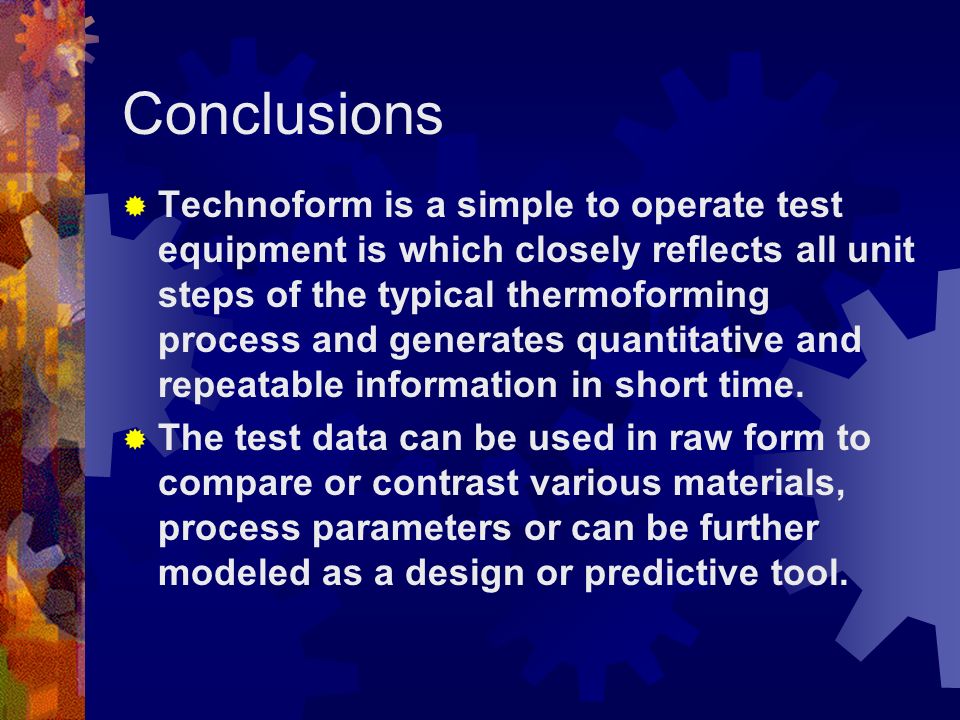 Conclusions

Technoform is a simple to operate test equipment is which closely reflects all unit steps of the typical thermoforming process and generates quantitative and repeatable information in short time.

The test data can be used in raw form to compare or contrast various materials, process parameters or can be further modeled as a design or predictive tool.